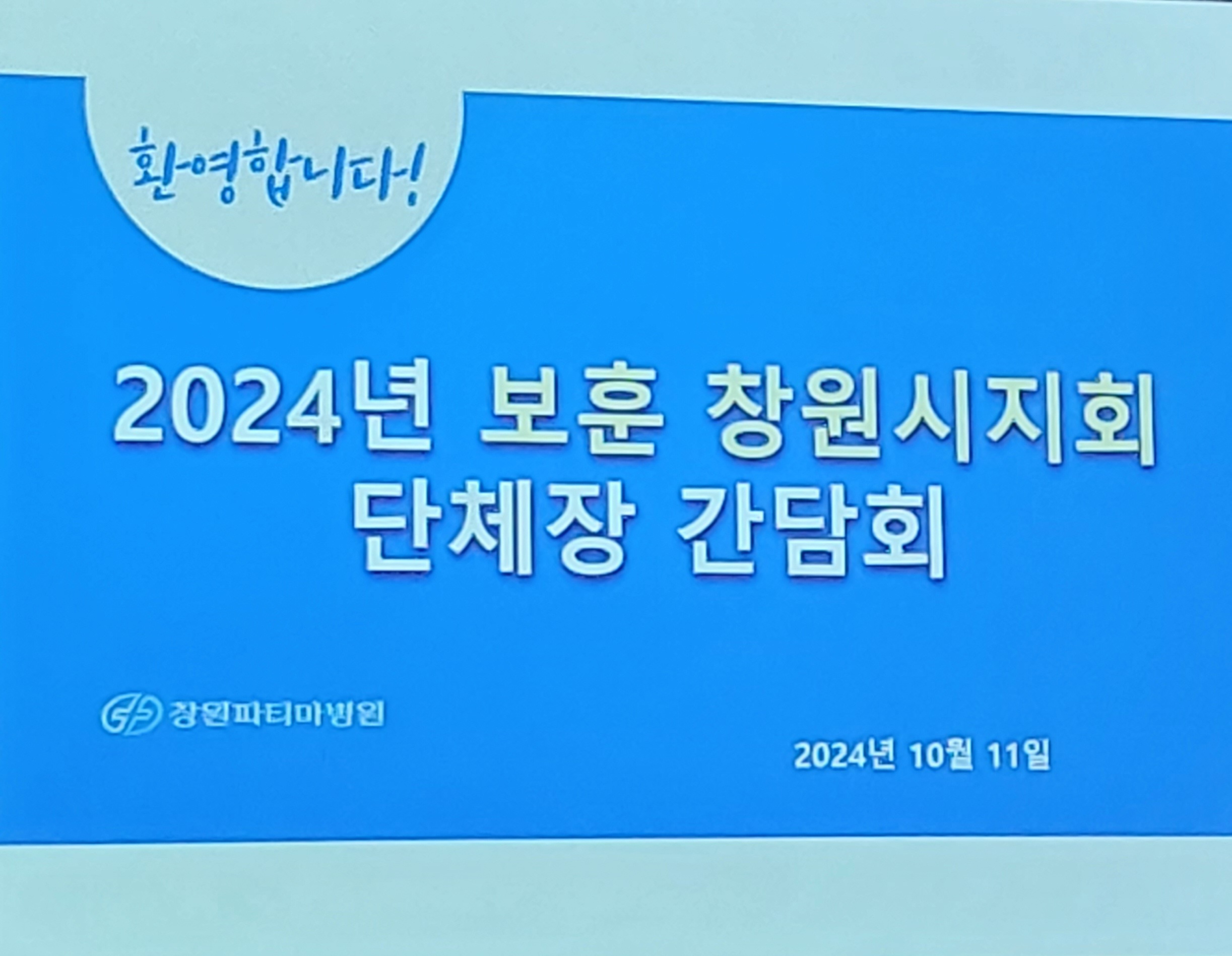 환영합니다!

2024년 보훈 창원시지회
단체장 간담회

창원파티마병원

2024년 10월 11일